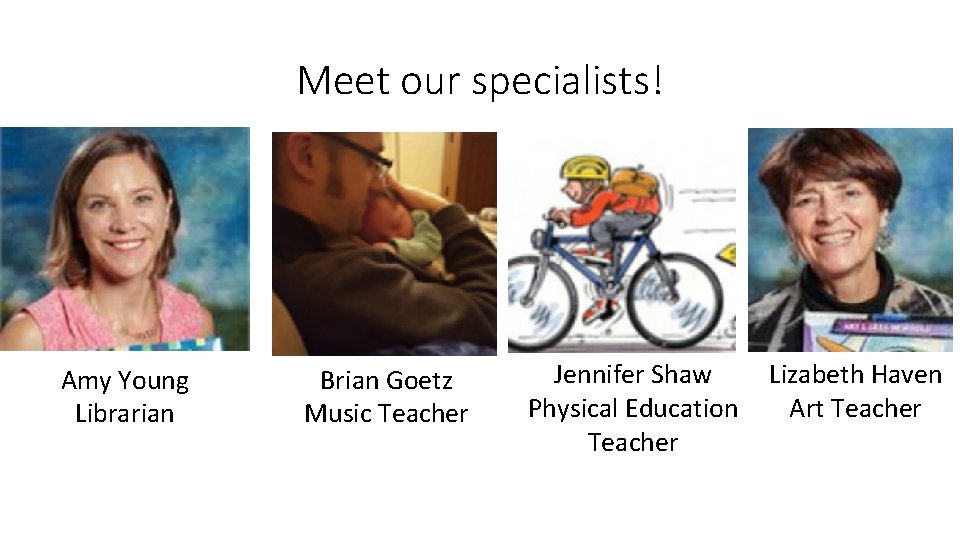 Meet our specialists!

Amy Young
Librarian

Brian Goetz
Music Teacher

Jennifer Shaw
Physical Education Teacher

Lizabeth Haven
Art Teacher